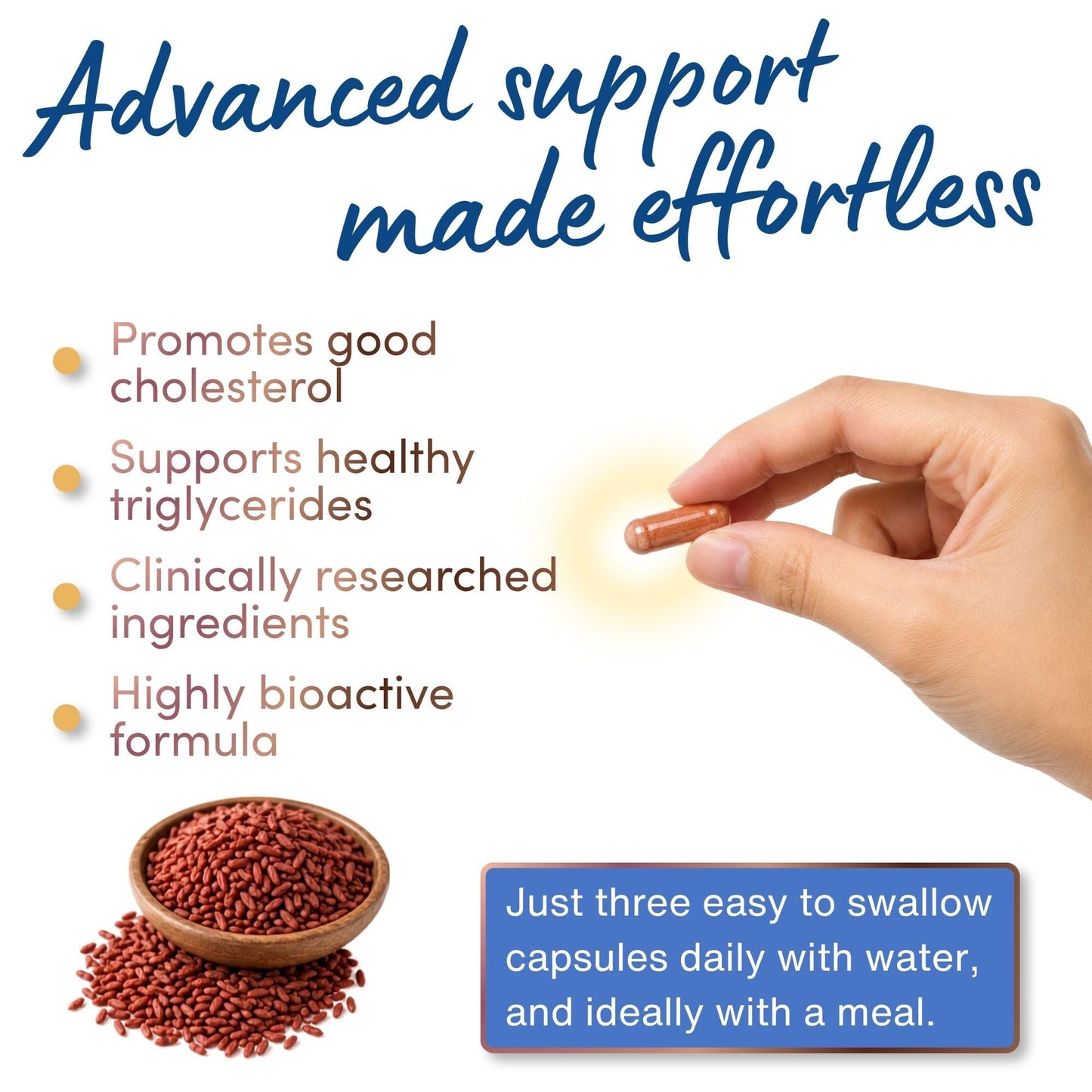 Advanced support made effortless

Promotes good cholesterol

Supports healthy triglycerides

Clinically researched ingredients

Highly bioactive formula

Just three easy to swallow capsules daily with water, and ideally with a meal.